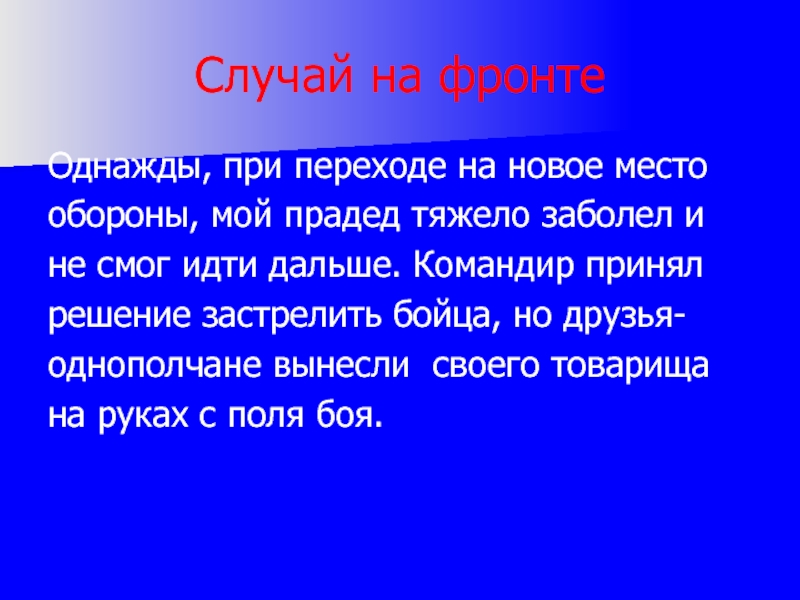 Случай на фронте

Однажды, при переходе на новое место обороны, мой прадед тяжело заболел и не смог идти дальше. Командир принял решение застрелить бойца, но друзья-однополчане вынесли  своего товарища на руках с поля боя.